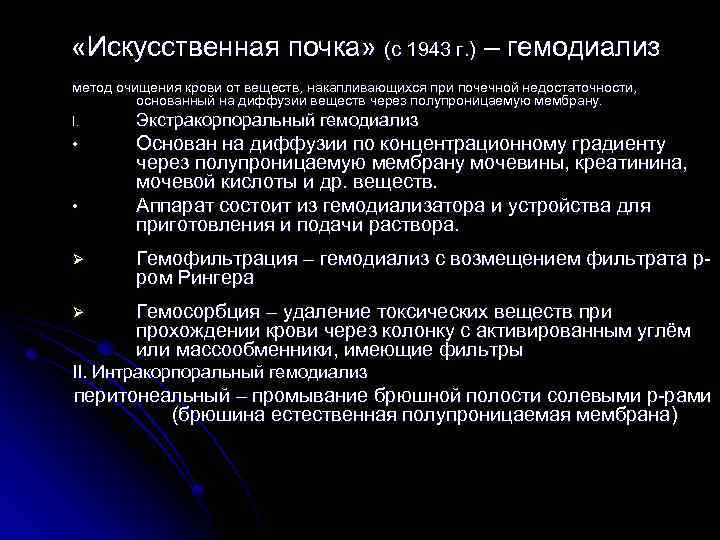 «Искусственная почка» (с 1943 г.) – гемодиализ

метод очищения крови от веществ, накапливающихся при почечной недостаточности, основанный на диффузии веществ через полупроницаемую мембрану.

I. Экстракорпоральный гемодиализ

• Основан на диффузии по концентрационному градиенту через полупроницаемую мембрану мочевины, креатинина, мочевой кислоты и др. веществ.

• Аппарат состоит из гемодиализатора и устройства для приготовления и подачи раствора.

➢ Гемофильтрация – гемодиализ с возмещением фильтрата р-ром Рингера

➢ Гемосорбция – удаление токсических веществ при прохождении крови через колонку с активированным углём или массообменники, имеющие фильтры

II. Интракорпоральный гемодиализ

перитонеальный – промывание брюшной полости солевыми р-рами (брюшина естественная полупроницаемая мембрана)